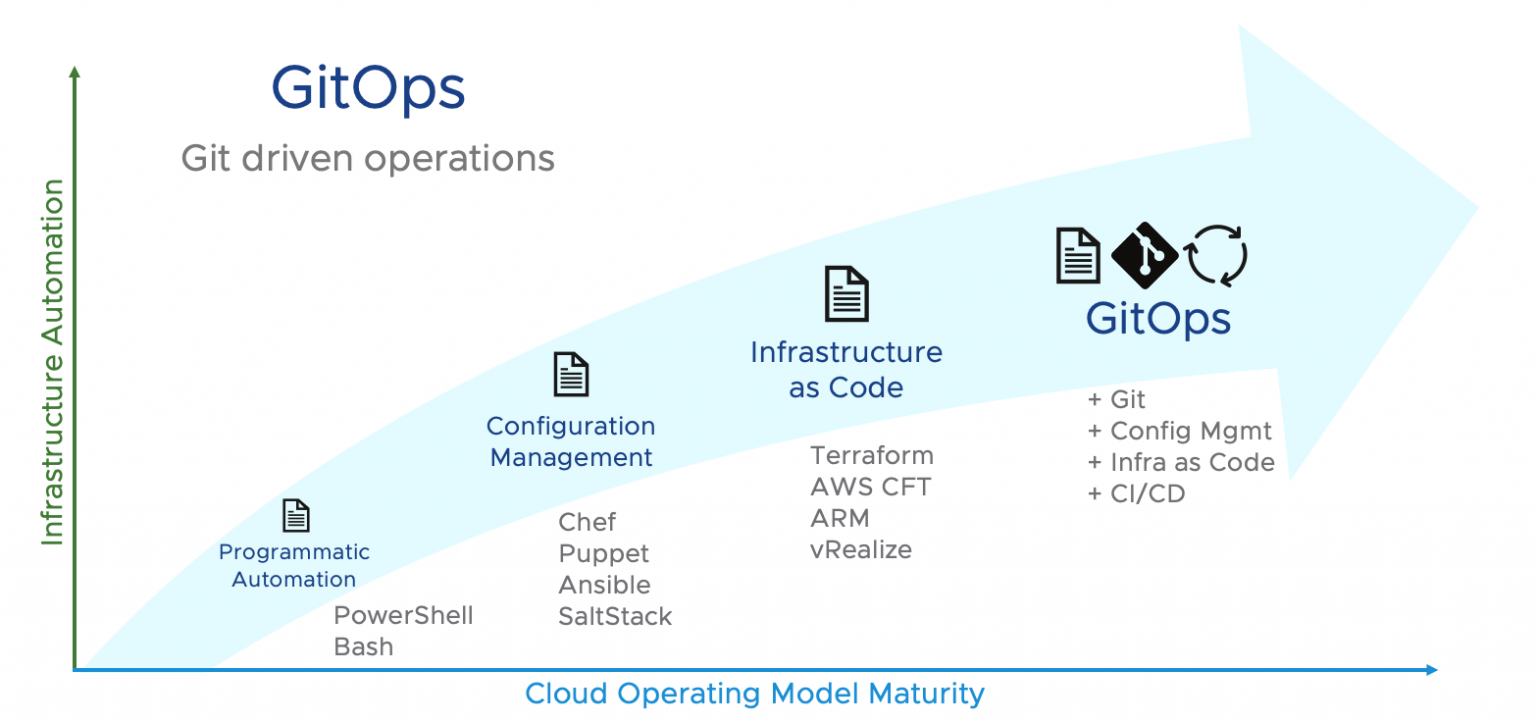 GitOps

Git driven operations

Infrastructure Automation

Programmatic Automation

PowerShell
Bash

Configuration Management

Chef
Puppet
Ansible
SaltStack

Infrastructure as Code

Terraform
AWS CFT
ARM
vRealize

GitOps

+ Git
+ Config Mgmt
+ Infra as Code
+ CI/CD

Cloud Operating Model Maturity